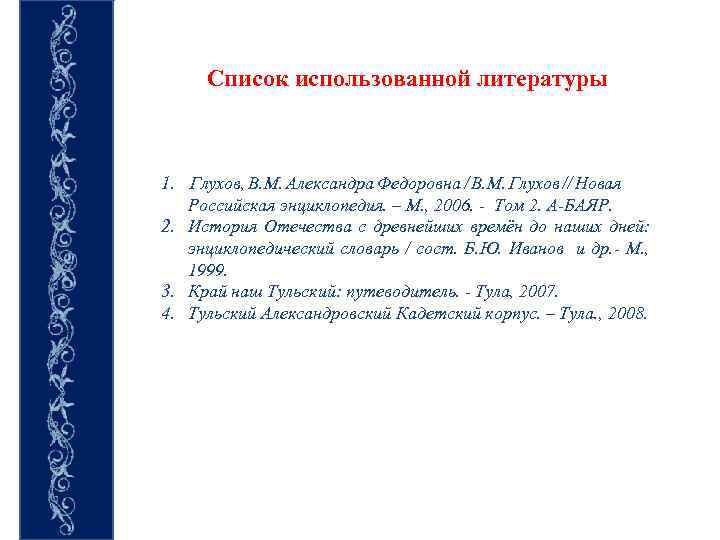 Список использованной литературы

1. Глухов, В.М. Александра Федоровна / В.М. Глухов // Новая Российская энциклопедия. – М., 2006. - Том 2. А-БАЯР.
2. История Отечества с древнейших времён до наших дней: энциклопедический словарь / сост. Б.Ю. Иванов и др.- М., 1999.
3. Край наш Тульский: путеводитель. - Тула, 2007.
4. Тульский Александровский Кадетский корпус. – Тула., 2008.